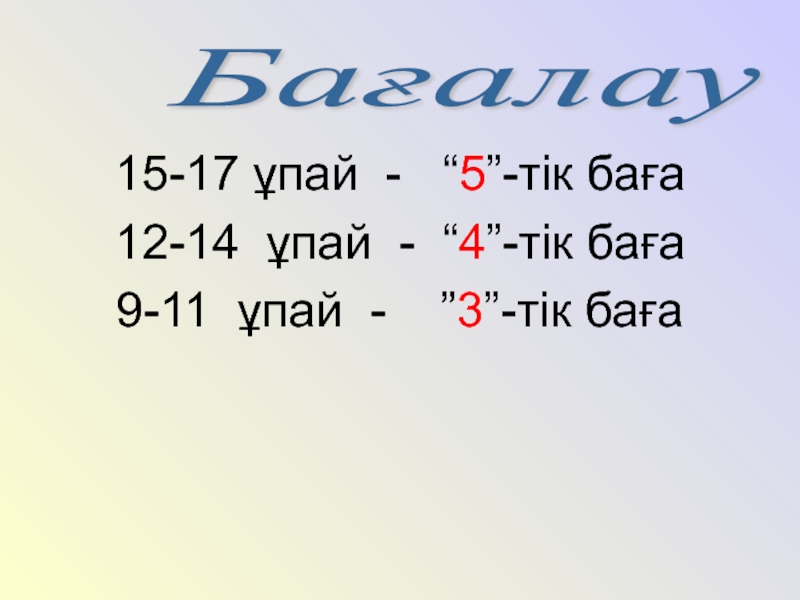 Бағалау

15-17 ұпай - “5”-тік баға

12-14 ұпай - “4”-тік баға

9-11 ұпай - ”3”-тік баға